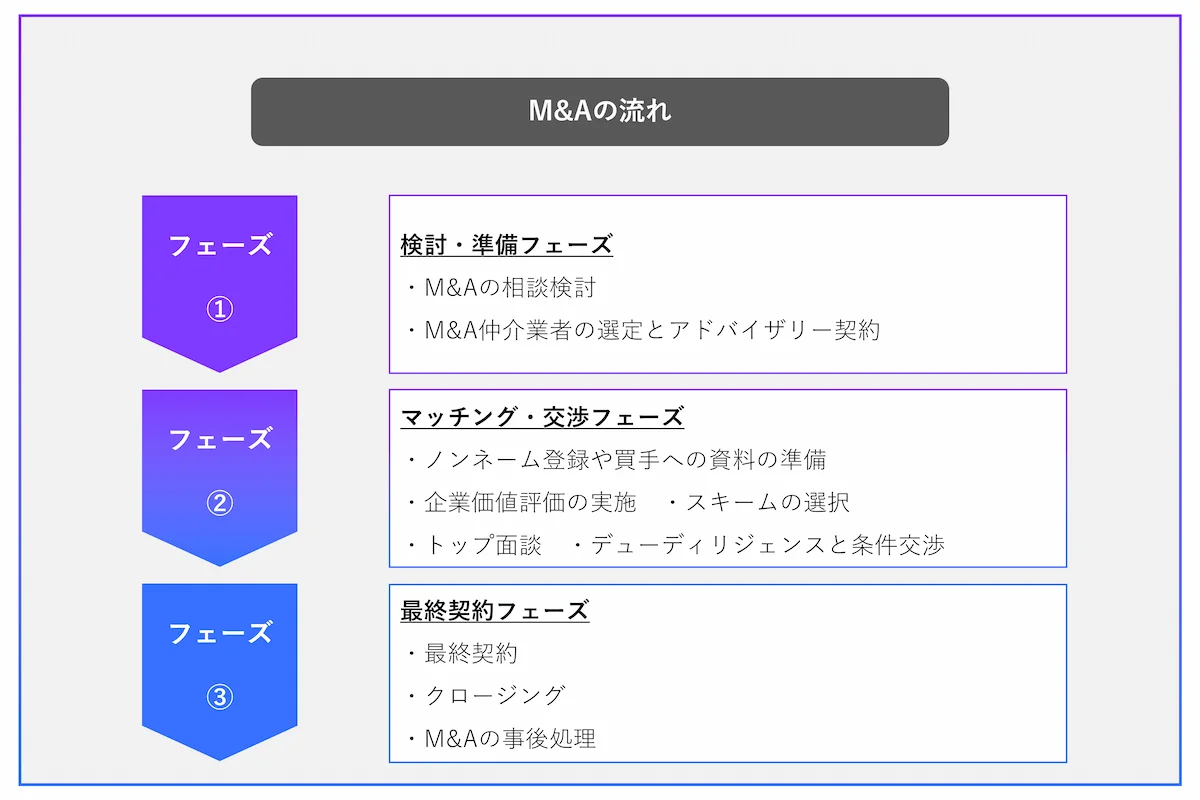 M&Aの流れ

フェーズ
①

検討・準備フェーズ
・M&Aの相談検討
・M&A仲介業者の選定とアドバイザリー契約

フェーズ
②

マッチング・交渉フェーズ
・ノンネーム登録や買手への資料の準備
・企業価値評価の実施　・スキームの選択
・トップ面談　・デューディリジェンスと条件交渉

フェーズ
③

最終契約フェーズ
・最終契約
・クロージング
・M&Aの事後処理